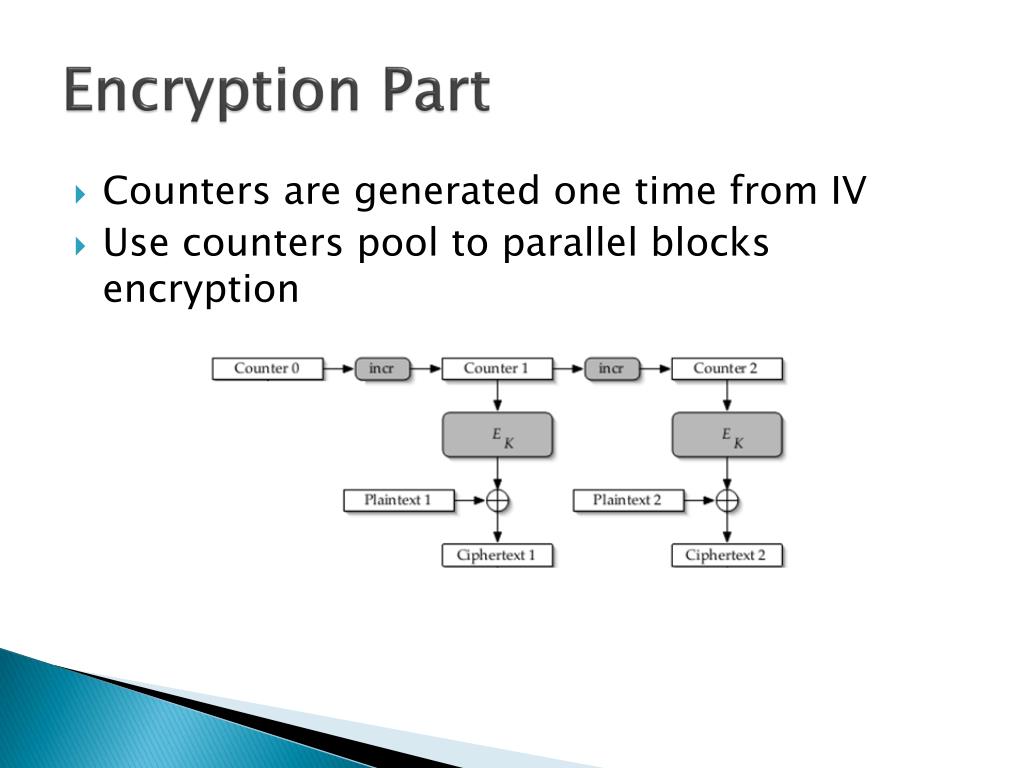 Encryption Part

Counters are generated one time from IV

Use counters pool to parallel blocks encryption

Counter 0
incr
Counter 1
incr
Counter 2
$E_K$
$E_K$
Plaintext 1
Plaintext 2
Ciphertext 1
Ciphertext 2